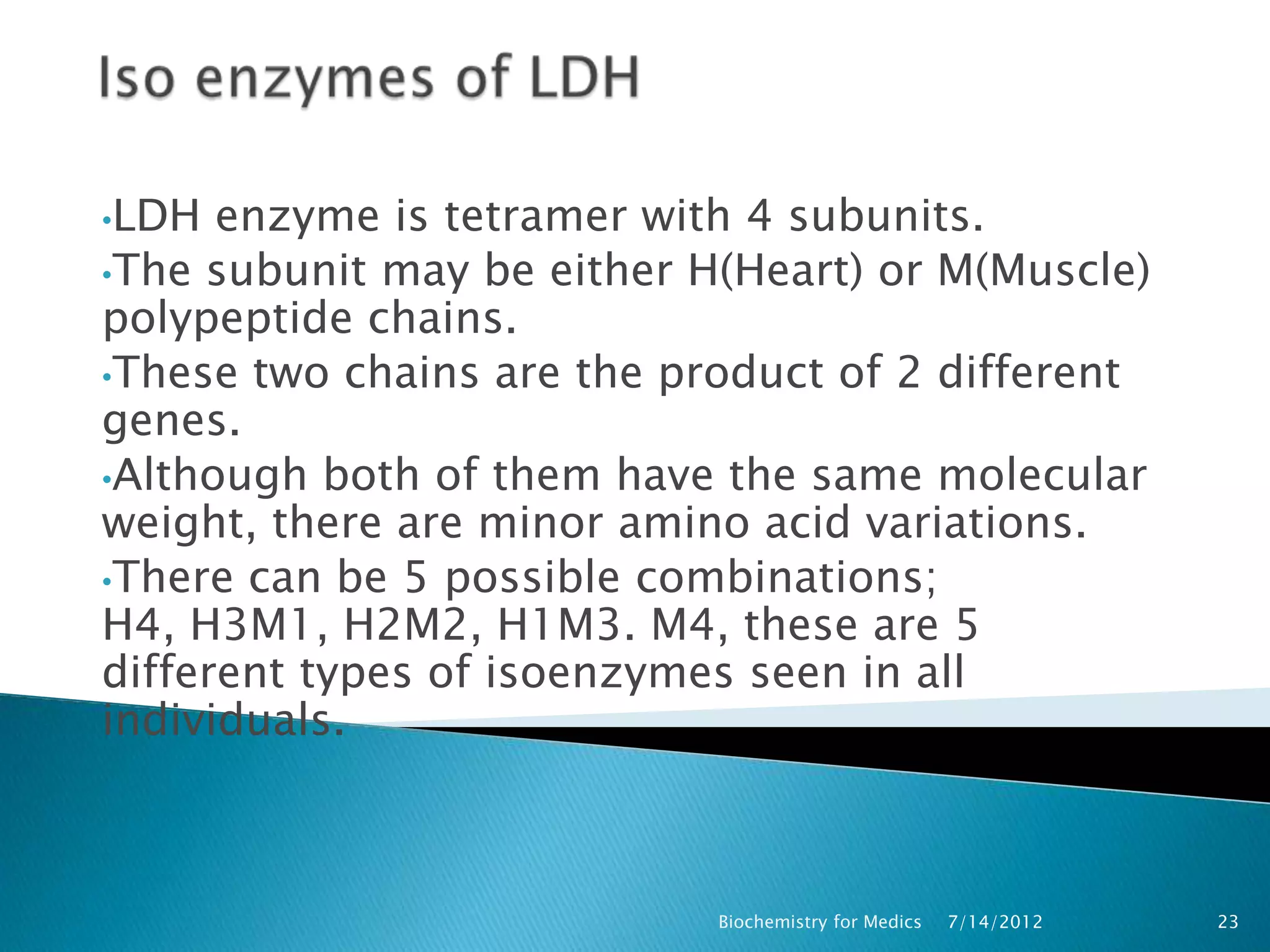 Iso enzymes of LDH

•LDH enzyme is tetramer with 4 subunits.

•The subunit may be either H(Heart) or M(Muscle) polypeptide chains.

•These two chains are the product of 2 different genes.

•Although both of them have the same molecular weight, there are minor amino acid variations.

•There can be 5 possible combinations; H4, H3M1, H2M2, H1M3. M4, these are 5 different types of isoenzymes seen in all individuals.

Biochemistry for Medics 7/14/2012 23